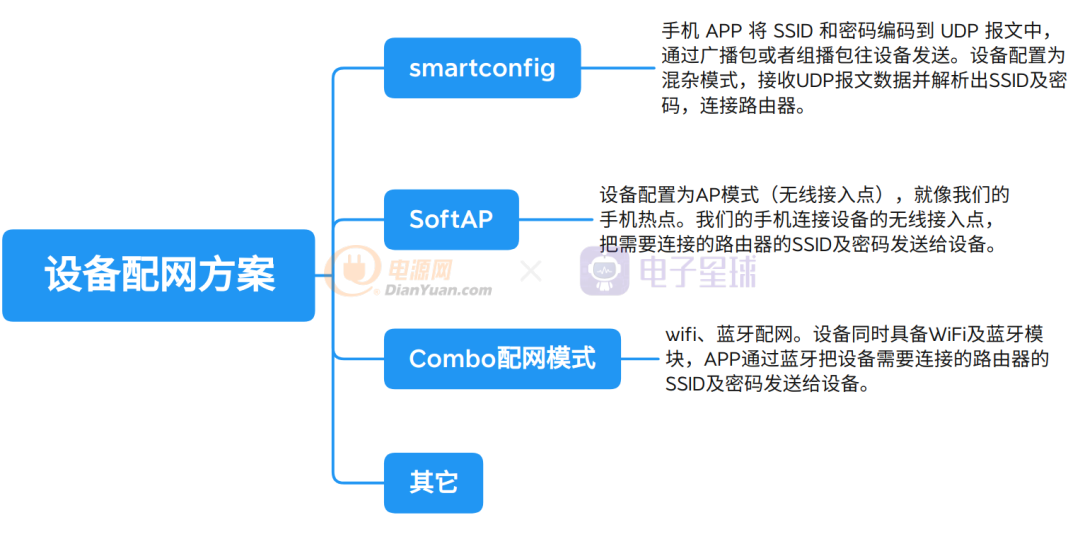 设备配网方案

smartconfig

手机 APP 将 SSID 和密码编码到 UDP 报文中，通过广播包或者组播包往设备发送。设备配置为混杂模式，接收UDP报文数据并解析出SSID及密码，连接路由器。

SoftAP

设备配置为AP模式（无线接入点），就像我们的手机热点。我们的手机连接设备的无线接入点，把需要连接的路由器的SSID及密码发送给设备。

电源网 DianYuan.com × 电子星球

Combo配网模式

wifi、蓝牙配网。设备同时具备WiFi及蓝牙模块，APP通过蓝牙把设备需要连接的路由器的SSID及密码发送给设备。

其它